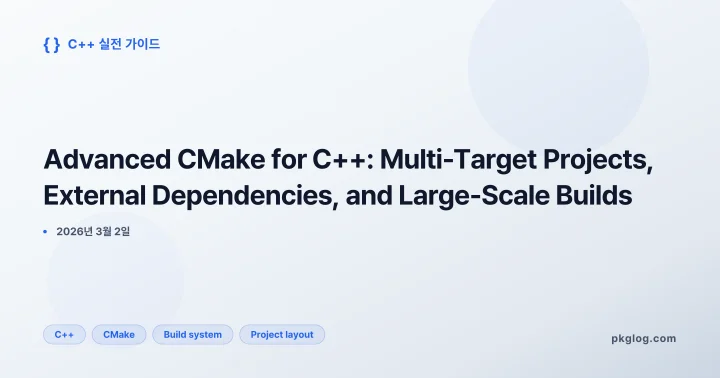 { } C++ 실전 가이드

Advanced CMake for C++: Multi-Target Projects, External Dependencies, and Large-Scale Builds

• 2026년 3월 2일

C++ CMake Build system Project layout

pkglog.com